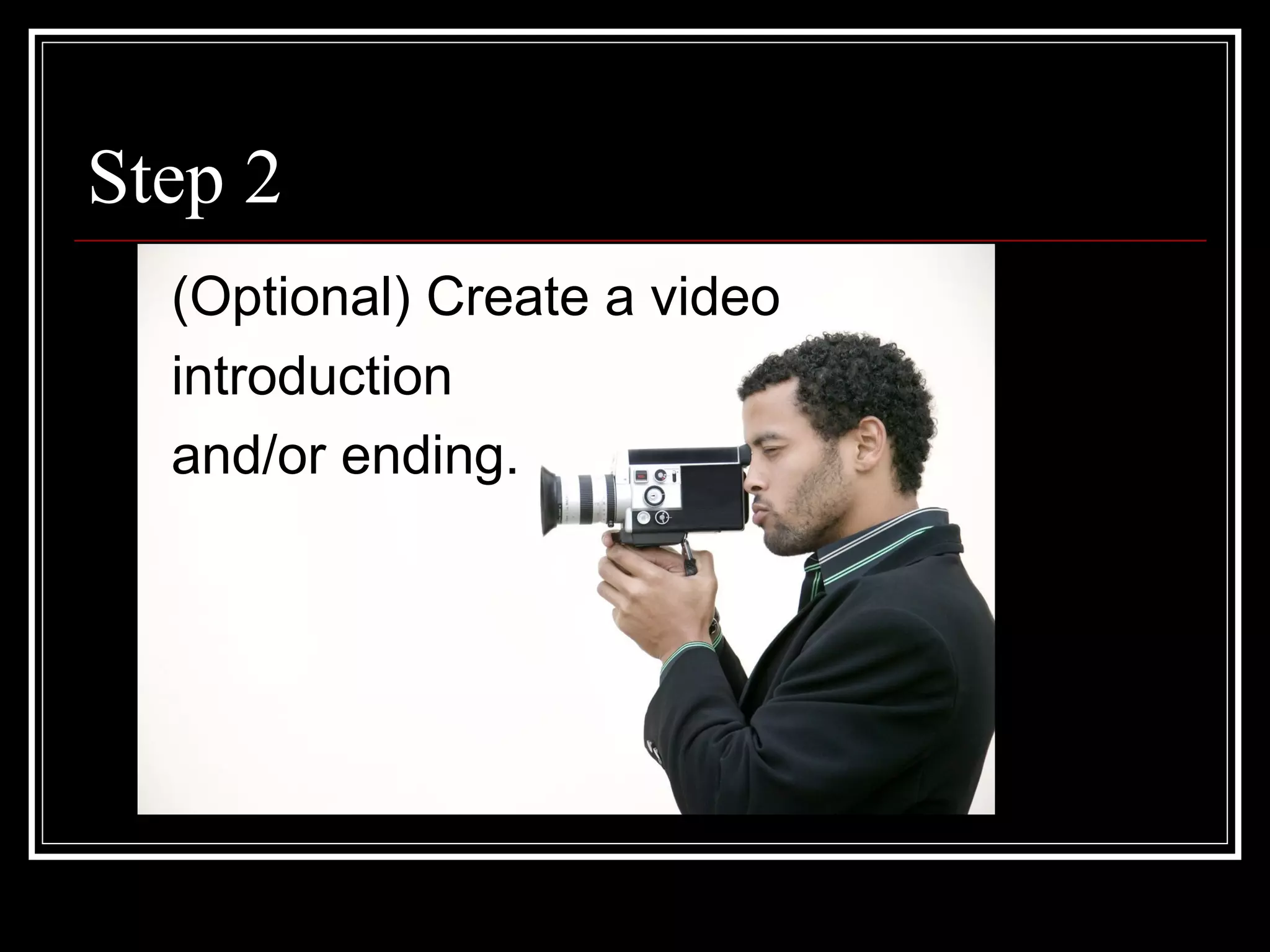 Step 2

(Optional) Create a video introduction and/or ending.